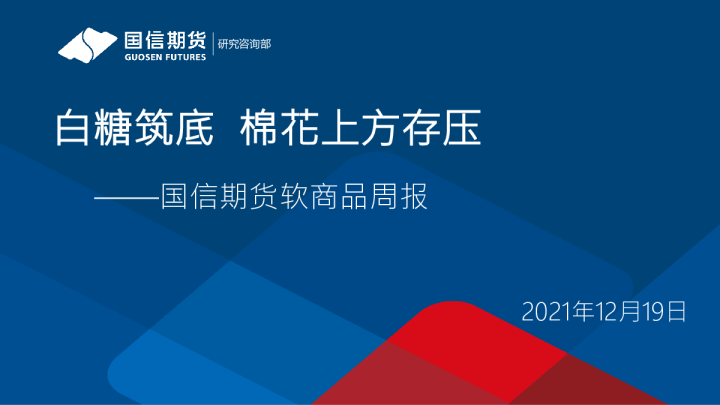 国信期货
GUOSEN FUTURES
研究咨询部

白糖筑底 棉花上方存压

——国信期货软商品周报

2021年12月19日